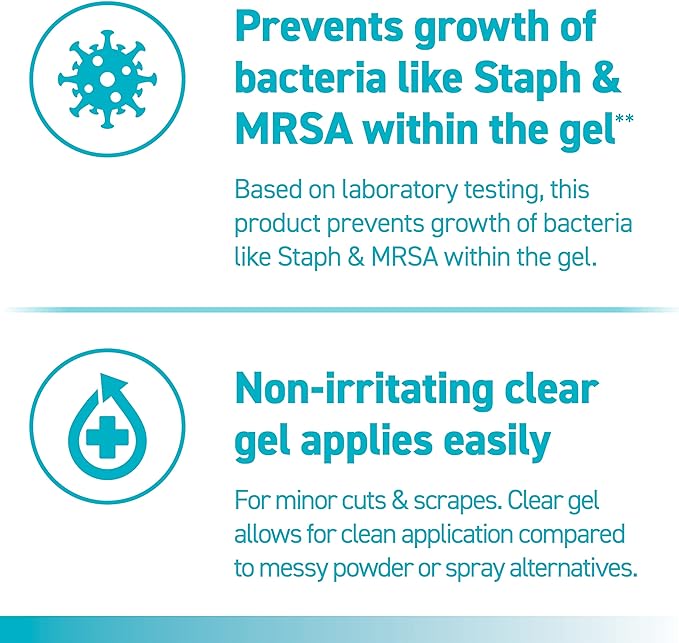 Prevents growth of bacteria like Staph & MRSA within the gel**

Based on laboratory testing, this product prevents growth of bacteria like Staph & MRSA within the gel.

Non-irritating clear gel applies easily

For minor cuts & scrapes. Clear gel allows for clean application compared to messy powder or spray alternatives.